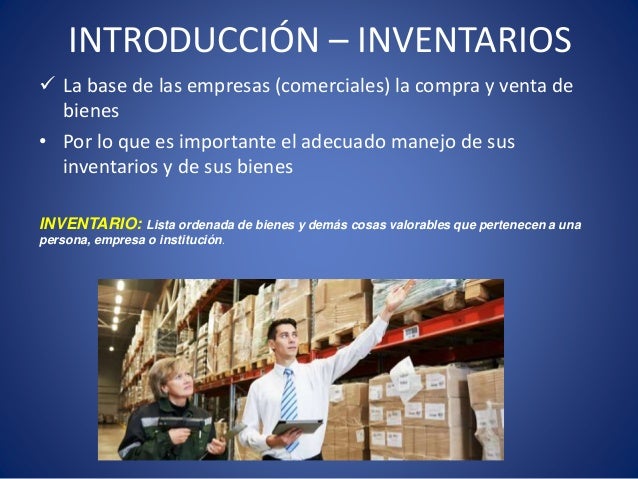 INTRODUCCIÓN – INVENTARIOS

✓ La base de las empresas (comerciales) la compra y venta de bienes

• Por lo que es importante el adecuado manejo de sus inventarios y de sus bienes

INVENTARIO: Lista ordenada de bienes y demás cosas valorables que pertenecen a una persona, empresa o institución.